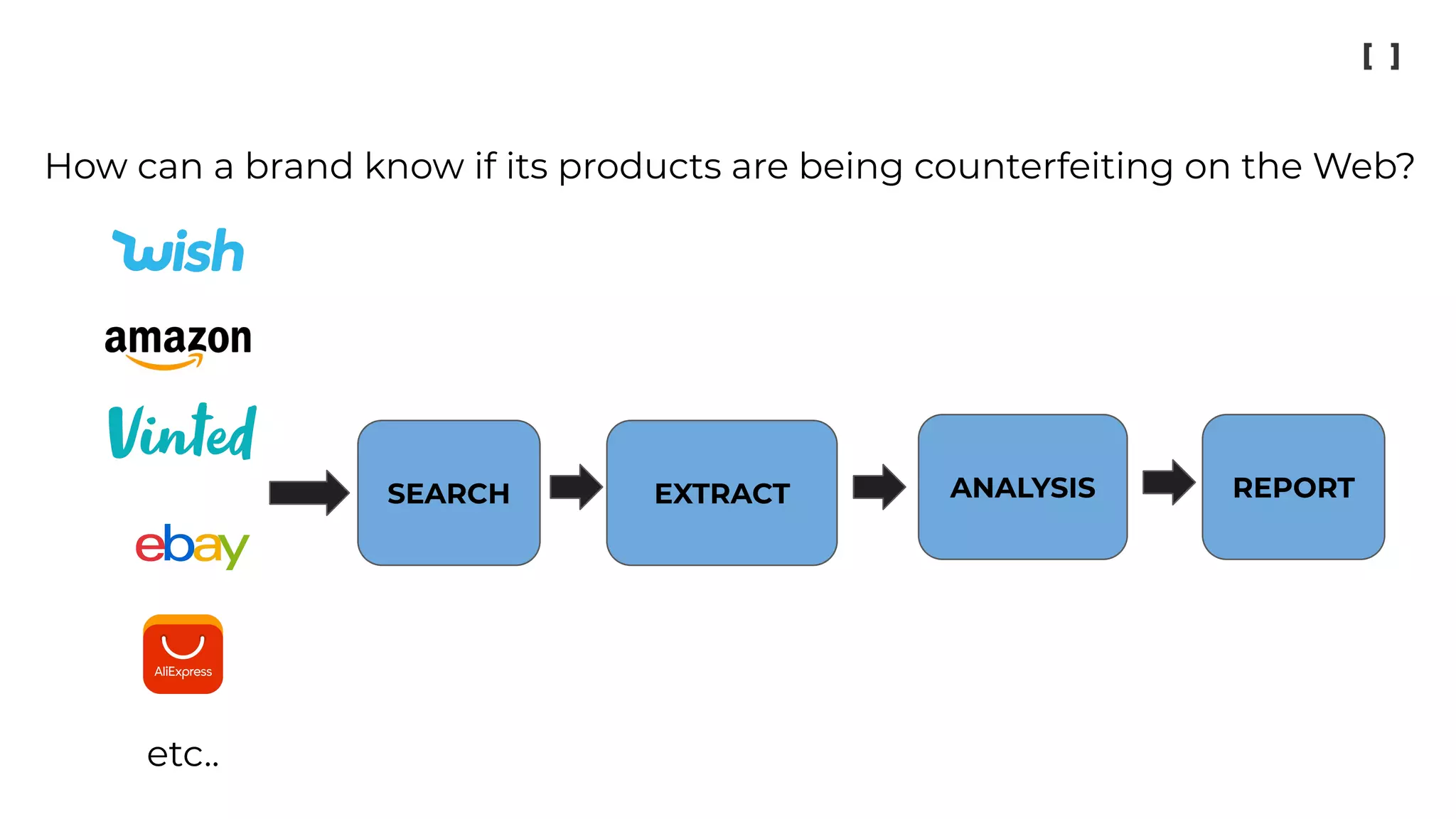 [ ]

How can a brand know if its products are being counterfeiting on the Web?

wish

amazon

Vinted

ebay

AliExpress

etc..

SEARCH

EXTRACT

ANALYSIS

REPORT